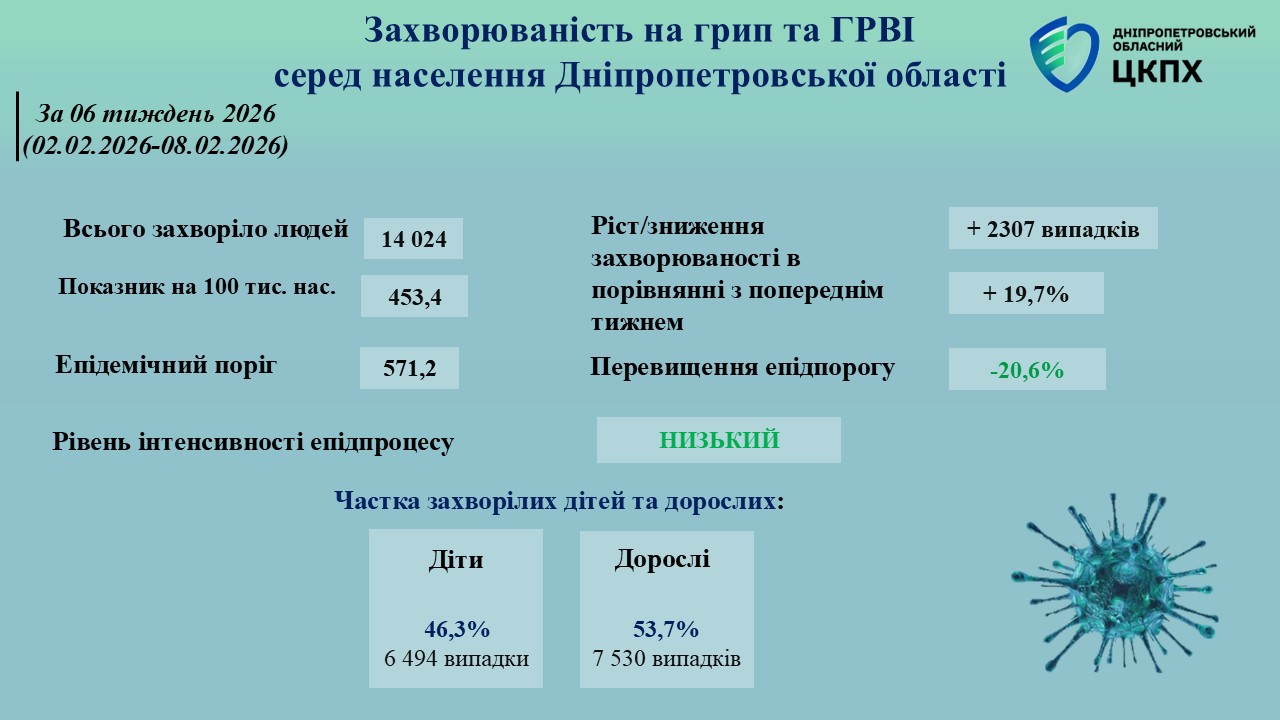 Захворюваність на грип та ГРВІ
серед населення Дніпропетровської області

ДНІПРОПЕТРОВСЬКИЙ ОБЛАСНИЙ ЦКПХ

За 06 тиждень 2026
(02.02.2026-08.02.2026)

Всього захворіло людей 14 024

Показник на 100 тис. нас. 453,4

Епідемічний поріг 571,2

Ріст/зниження захворюваності в порівнянні з попереднім тижнем + 2307 випадків + 19,7%

Перевищення епідпорогу -20,6%

Рівень інтенсивності епідпроцесу НИЗЬКИЙ

Частка захворілих дітей та дорослих:

Діти
46,3%
6 494 випадки

Дорослі
53,7%
7 530 випадків